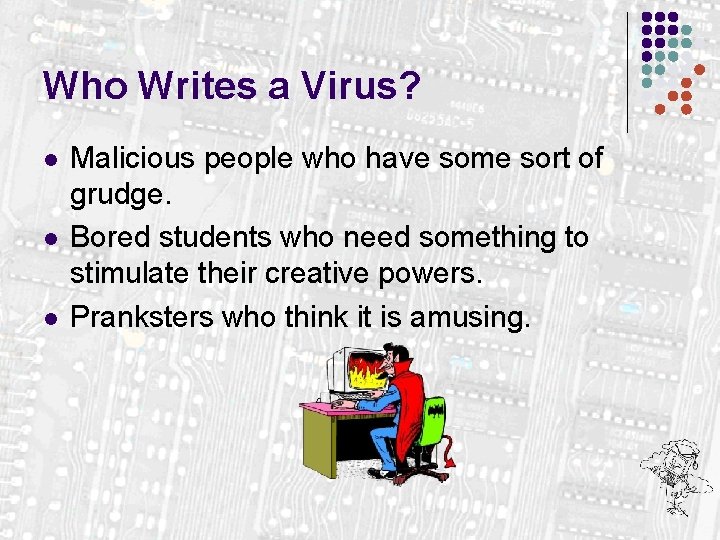 Who Writes a Virus?

- Malicious people who have some sort of grudge.
- Bored students who need something to stimulate their creative powers.
- Pranksters who think it is amusing.